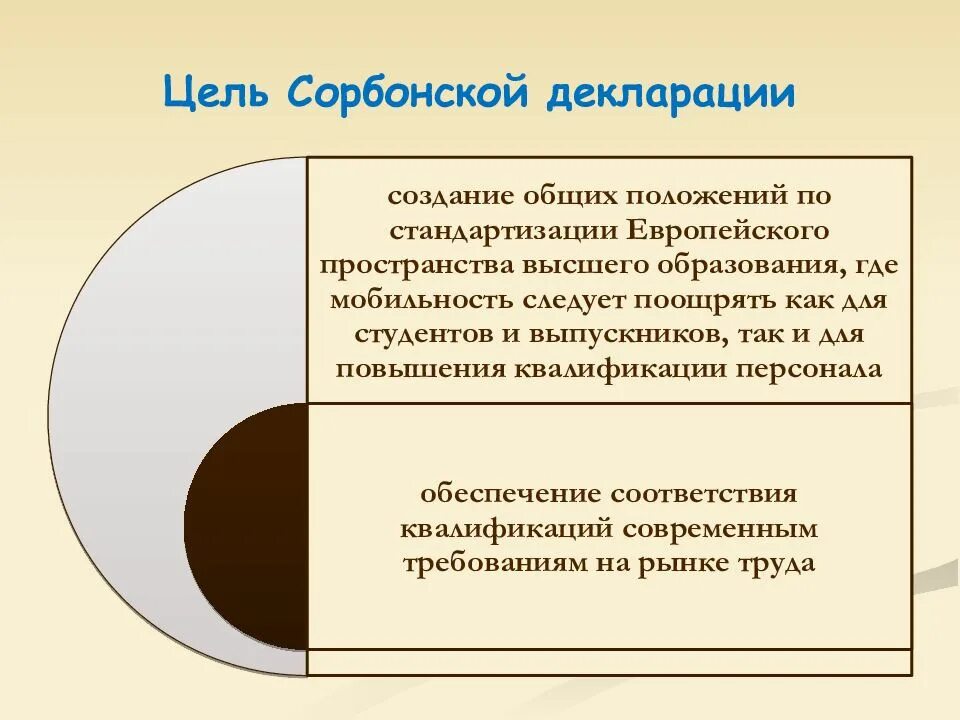 Цель Сорбонской декларации

создание общих положений по стандартизации Европейского пространства высшего образования, где мобильность следует поощрять как для студентов и выпускников, так и для повышения квалификации персонала

обеспечение соответствия квалификаций современным требованиям на рынке труда